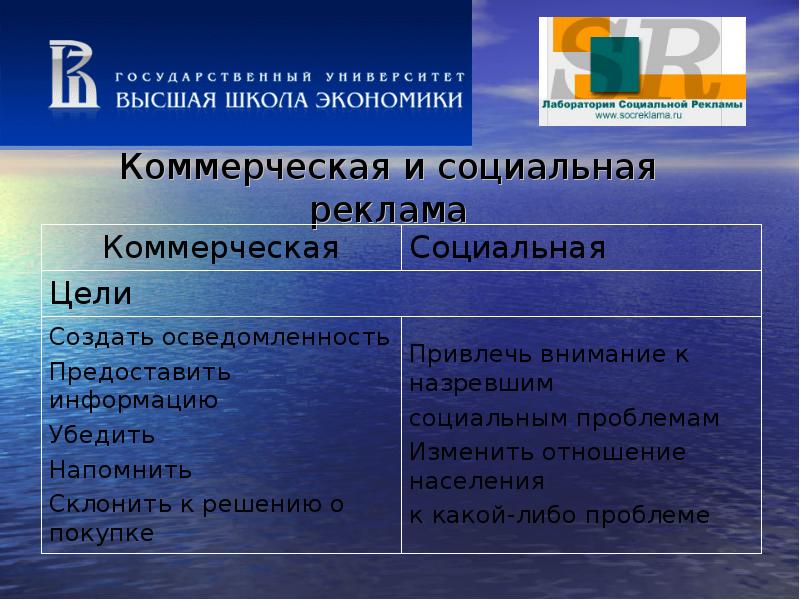 ГОСУДАРСТВЕННЫЙ УНИВЕРСИТЕТ
ВЫСШАЯ ШКОЛА ЭКОНОМИКИ

SR
Лаборатория Социальной Рекламы
www.socreklama.ru

Коммерческая и социальная реклама

| Коммерческая | Социальная |
|---|---|
| Цели | |
| Создать осведомленность Предоставить информацию Убедить Напомнить Склонить к решению о покупке | Привлечь внимание к назревшим социальным проблемам Изменить отношение населения к какой-либо проблеме |